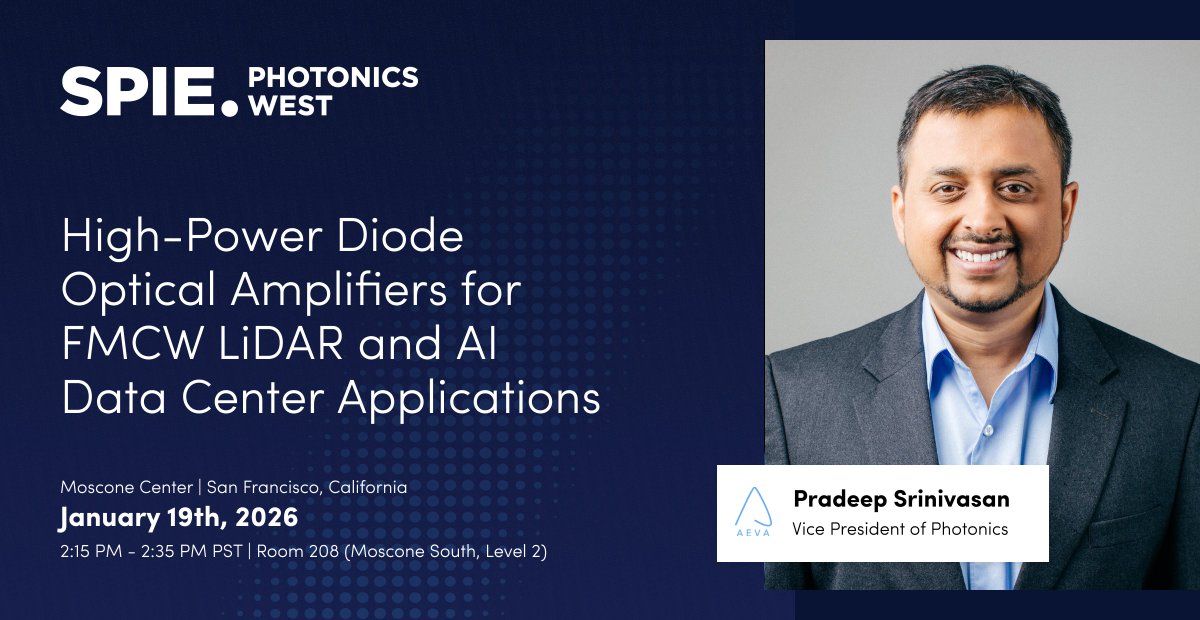 SPIE. PHOTONICS WEST

High-Power Diode Optical Amplifiers for FMCW LiDAR and AI Data Center Applications

Moscone Center | San Francisco, California
January 19th, 2026
2:15 PM - 2:35 PM PST | Room 208 (Moscone South, Level 2)

AEVA
Pradeep Srinivasan
Vice President of Photonics